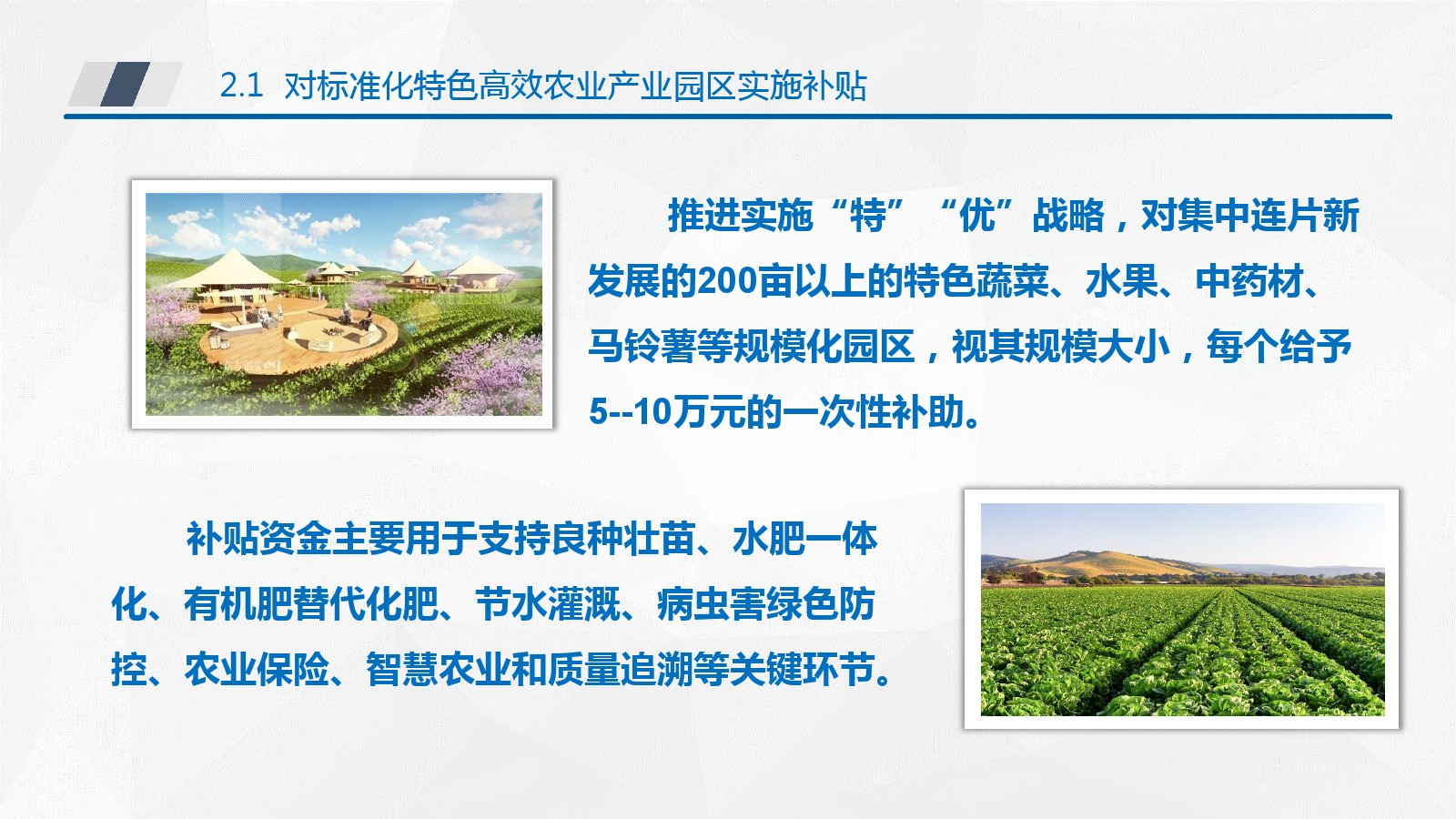 2.1 对标准化特色高效农业产业园区实施补贴

推进实施“特”“优”战略，对集中连片新发展的200亩以上的特色蔬菜、水果、中药材、马铃薯等规模化园区，视其规模大小，每个给予5--10万元的一次性补助。

补贴资金主要用于支持良种壮苗、水肥一体化、有机肥替代化肥、节水灌溉、病虫害绿色防控、农业保险、智慧农业和质量追溯等关键环节。